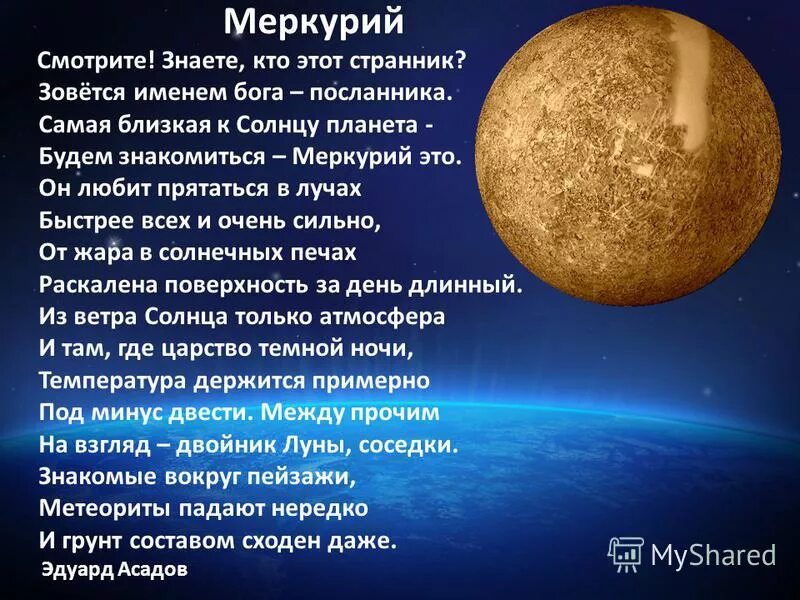 Меркурий

Смотрите! Знаете, кто этот странник?
Зовётся именем бога – посланника.
Самая близкая к Солнцу планета -
Будем знакомиться – Меркурий это.
Он любит прятаться в лучах
Быстрее всех и очень сильно,
От жара в солнечных печах
Раскалена поверхность за день длинный.
Из ветра Солнца только атмосфера
И там, где царство темной ночи,
Температура держится примерно
Под минус двести. Между прочим
На взгляд – двойник Луны, соседки.
Знакомые вокруг пейзажи,
Метеориты падают нередко
И грунт составом сходен даже.
Эдуард Асадов

MyShared